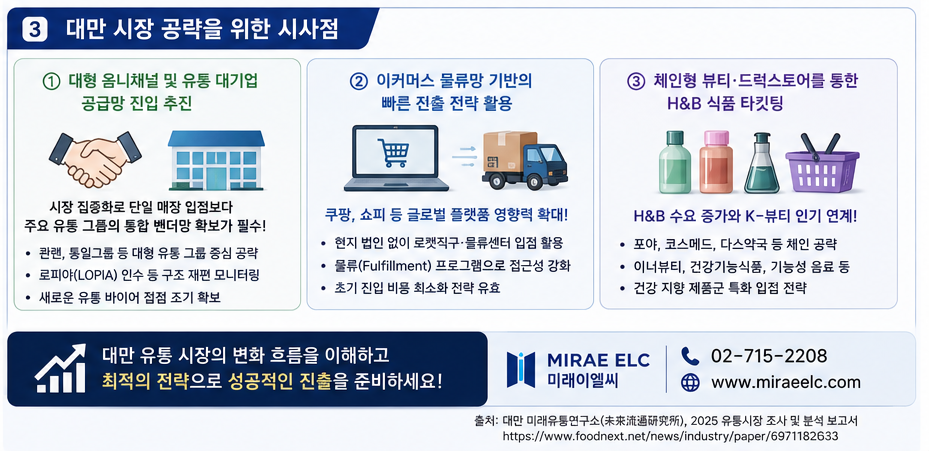 3 대만 시장 공략을 위한 시사점

① 대형 옴니채널 및 유통 대기업 공급망 진입 추진

시장 집중화로 단일 매장 입점보다 주요 유통 그룹의 통합 밴더망 확보가 필수!

• 콴롄, 통일그룹 등 대형 유통 그룹 중심 공략
• 로피아(LOPIA) 인수 등 구조 재편 모니터링
• 새로운 유통 바이어 접점 조기 확보

② 이커머스 물류망 기반의 빠른 진출 전략 활용

쿠팡, 쇼피 등 글로벌 플랫폼 영향력 확대!

• 현지 법인 없이 로켓직구·물류센터 입점 활용
• 물류(Fulfillment) 프로그램으로 접근성 강화
• 초기 진입 비용 최소화 전략 유효

③ 체인형 뷰티·드럭스토어를 통한 H&B 식품 타킷팅

H&B 수요 증가와 K-뷰티 인기 연계!

• 포야, 코스메드, 다스약국 등 체인 공략
• 이너뷰티, 건강기능식품, 기능성 음료 등
• 건강 지향 제품군 특화 입점 전략

대만 유통 시장의 변화 흐름을 이해하고 최적의 전략으로 성공적인 진출을 준비하세요!

MIRAE ELC 미래이엘씨

02-715-2208
www.miraeelc.com

출처: 대만 미래유통연구소(未來流通研究所), 2025 유통시장 조사 및 분석 보고서
https://www.foodnext.net/news/industry/paper/6971182633